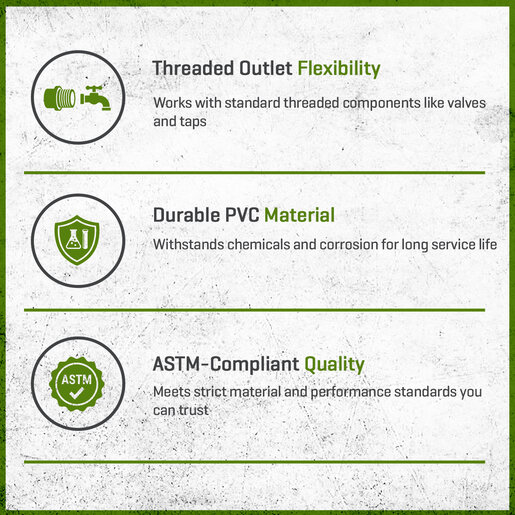 Threaded Outlet Flexibility

Works with standard threaded components like valves and taps

Durable PVC Material

Withstands chemicals and corrosion for long service life

ASTM

ASTM-Compliant Quality

Meets strict material and performance standards you can trust